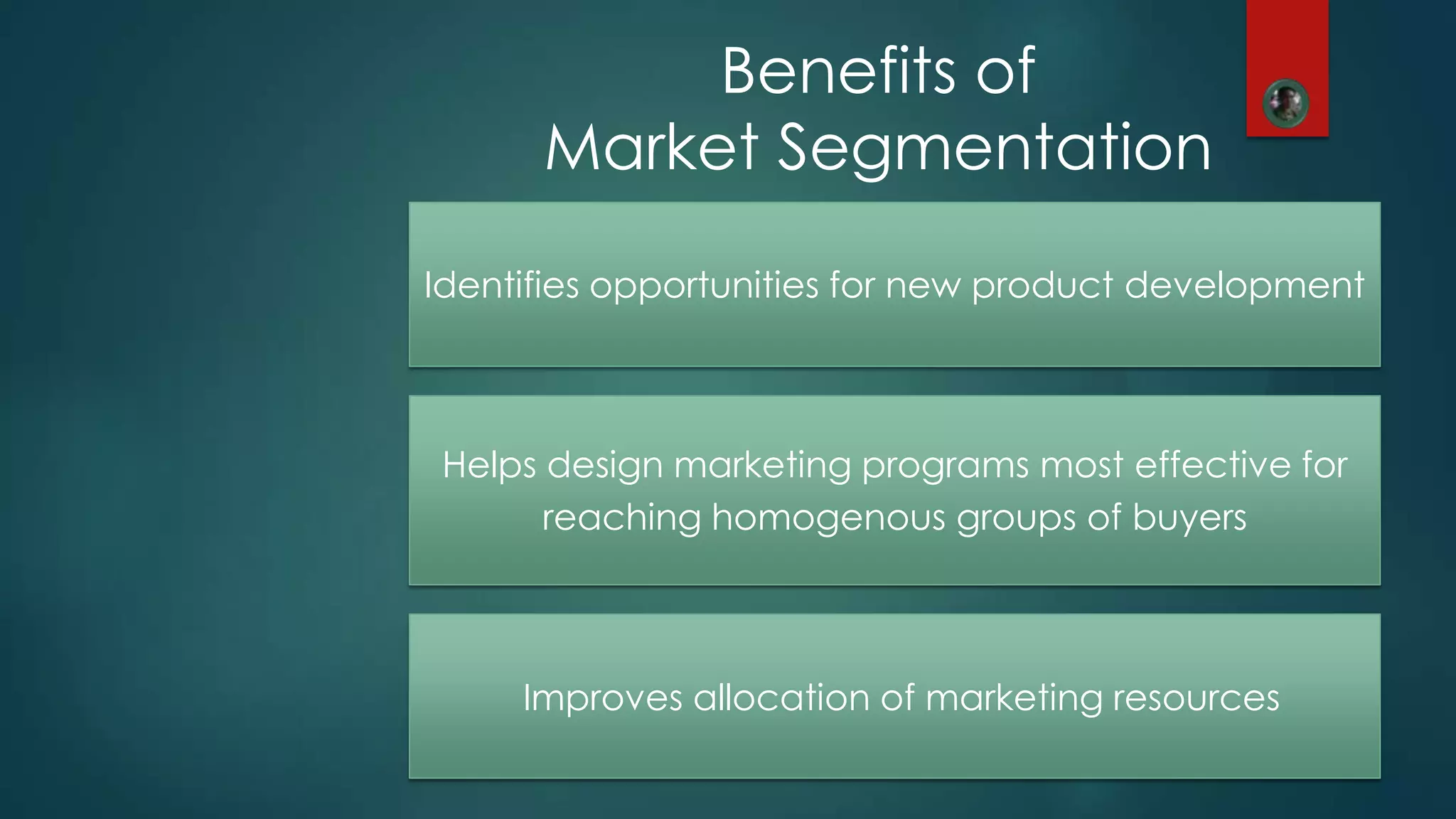 Benefits of Market Segmentation

Identifies opportunities for new product development

Helps design marketing programs most effective for reaching homogenous groups of buyers

Improves allocation of marketing resources